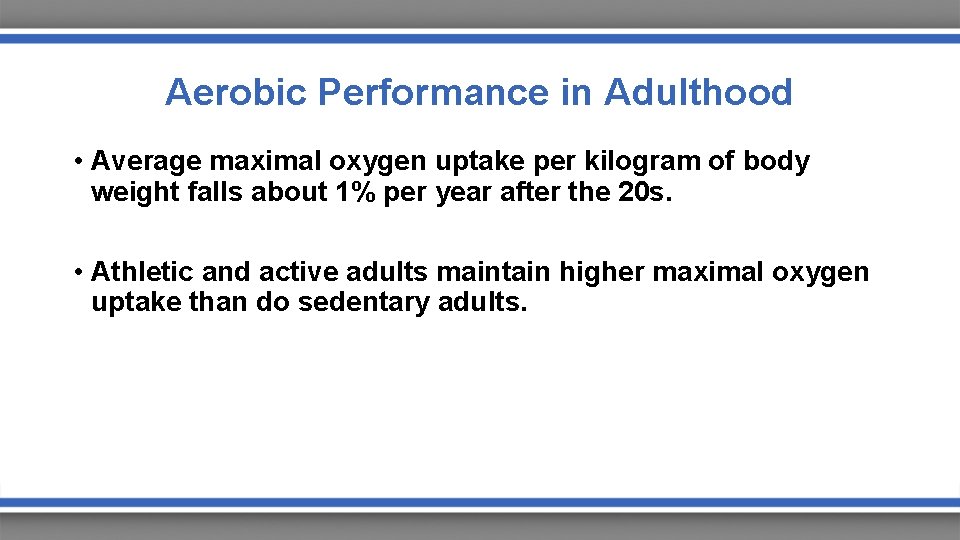 Aerobic Performance in Adulthood

• Average maximal oxygen uptake per kilogram of body weight falls about 1% per year after the 20s.

• Athletic and active adults maintain higher maximal oxygen uptake than do sedentary adults.